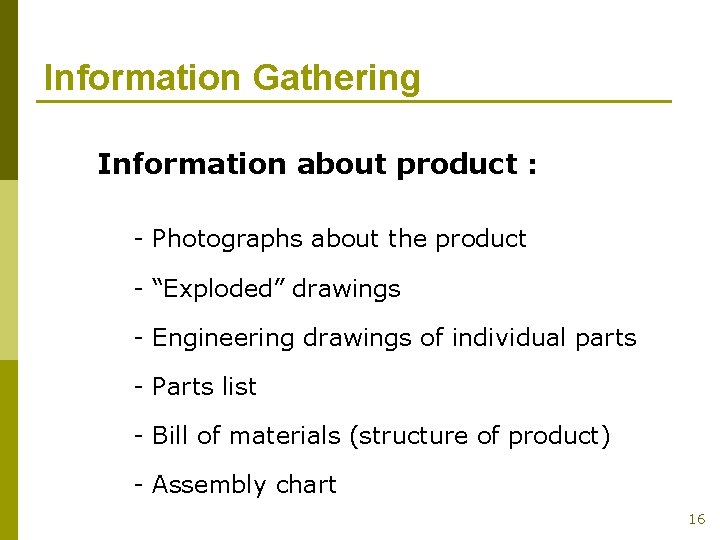 Information Gathering

Information about product :

- Photographs about the product

- “Exploded” drawings

- Engineering drawings of individual parts

- Parts list

- Bill of materials (structure of product)

- Assembly chart

16